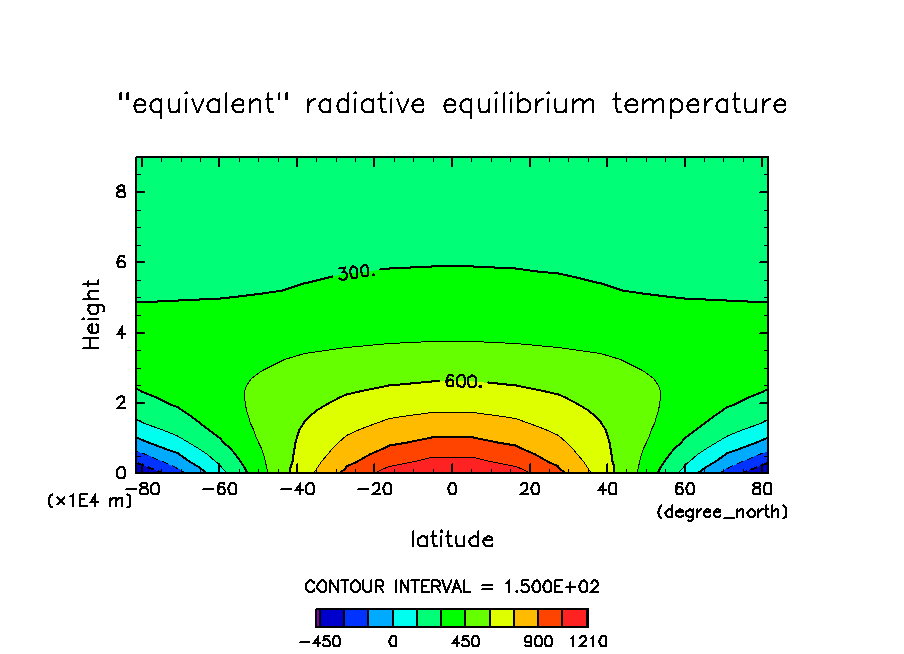 "equivalent" radiative equilibrium temperature

Height

8

6

4

2

0

300.

600.

(×1E4 m)

−80 −60 −40 −20 0 20 40 60 80

(degree_north)

latitude

CONTOUR INTERVAL = 1.500E+02

−450 0 450 900 1210